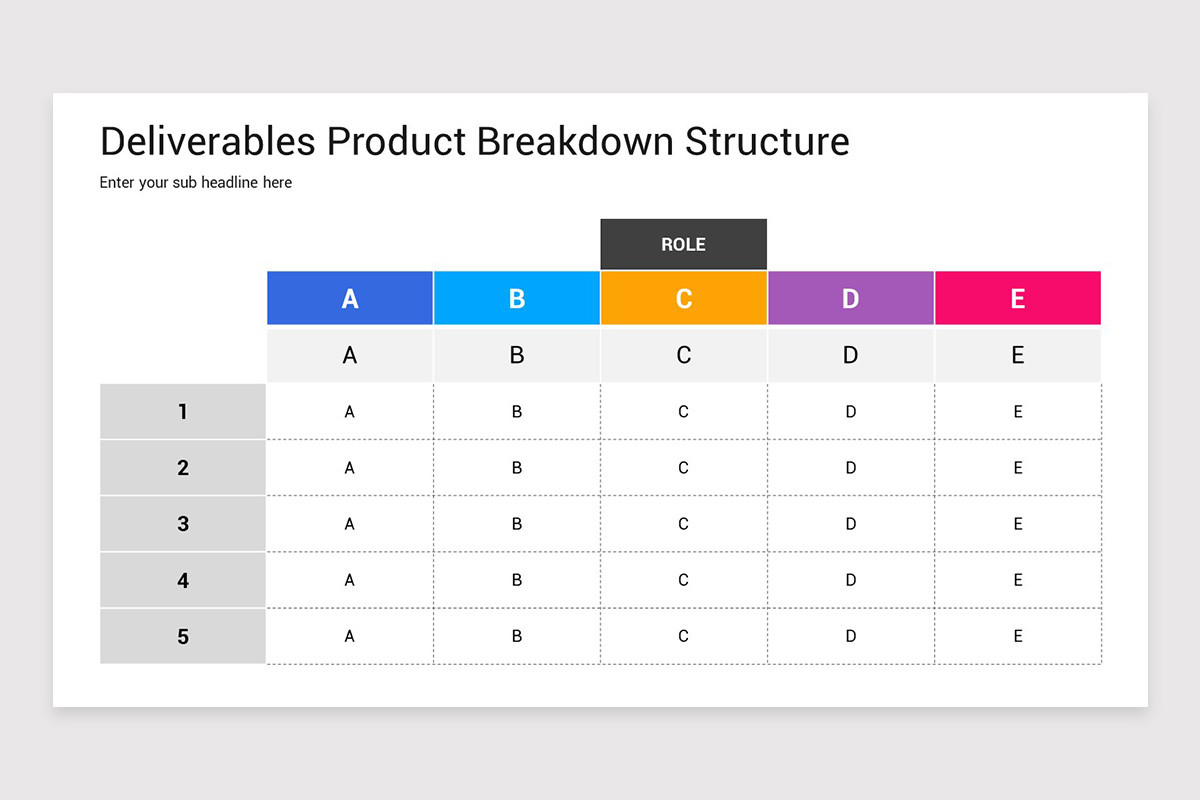 Deliverables Product Breakdown Structure

Enter your sub headline here

ROLE

|   | A | B | C | D | E |
|---|---|---|---|---|---|
|   | A | B | C | D | E |
| 1 | A | B | C | D | E |
| 2 | A | B | C | D | E |
| 3 | A | B | C | D | E |
| 4 | A | B | C | D | E |
| 5 | A | B | C | D | E |